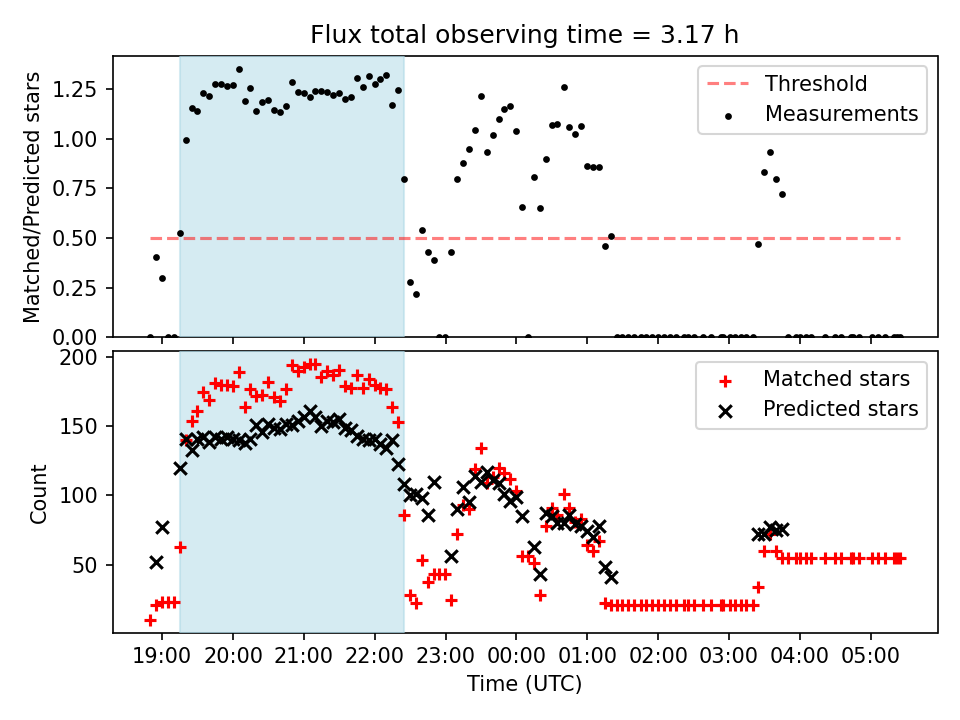 Flux total observing time = 3.17 h

Matched/Predicted stars

1.25
1.00
0.75
0.50
0.25
0.00

Threshold
Measurements

Count

200
150
100
50

Matched stars
Predicted stars

19:00 20:00 21:00 22:00 23:00 00:00 01:00 02:00 03:00 04:00 05:00

Time (UTC)